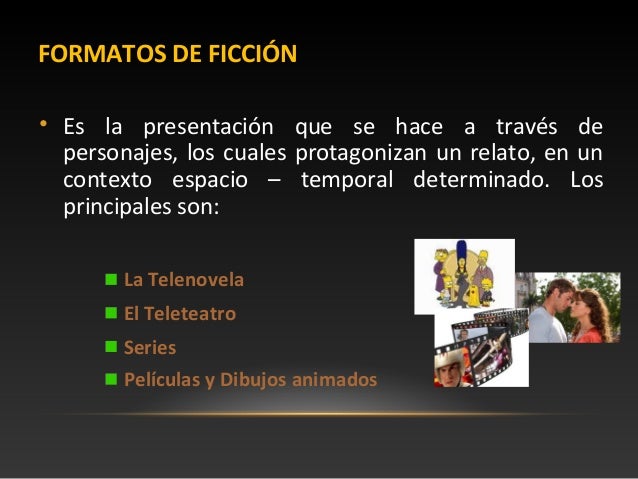 FORMATOS DE FICCIÓN

• Es la presentación que se hace a través de personajes, los cuales protagonizan un relato, en un contexto espacio – temporal determinado. Los principales son:

■ La Telenovela
■ El Teleteatro
■ Series
■ Películas y Dibujos animados